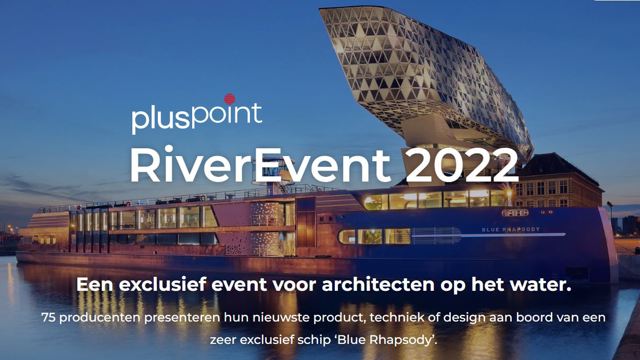 pluspoint
RiverEvent 2022

BLUE RHAPSODY

Een exclusief event voor architecten op het water.

75 producenten presenteren hun nieuwste product, techniek of design aan boord van een zeer exclusief schip 'Blue Rhapsody'.